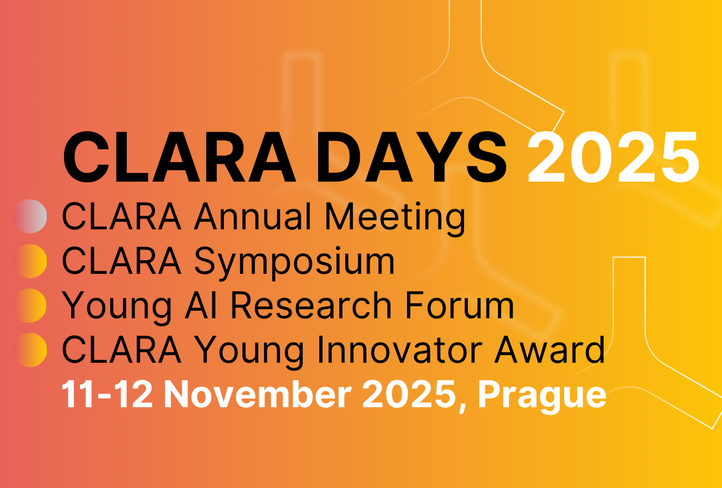 CLARA DAYS 2025

CLARA Annual Meeting
CLARA Symposium
Young AI Research Forum
CLARA Young Innovator Award

11-12 November 2025, Prague